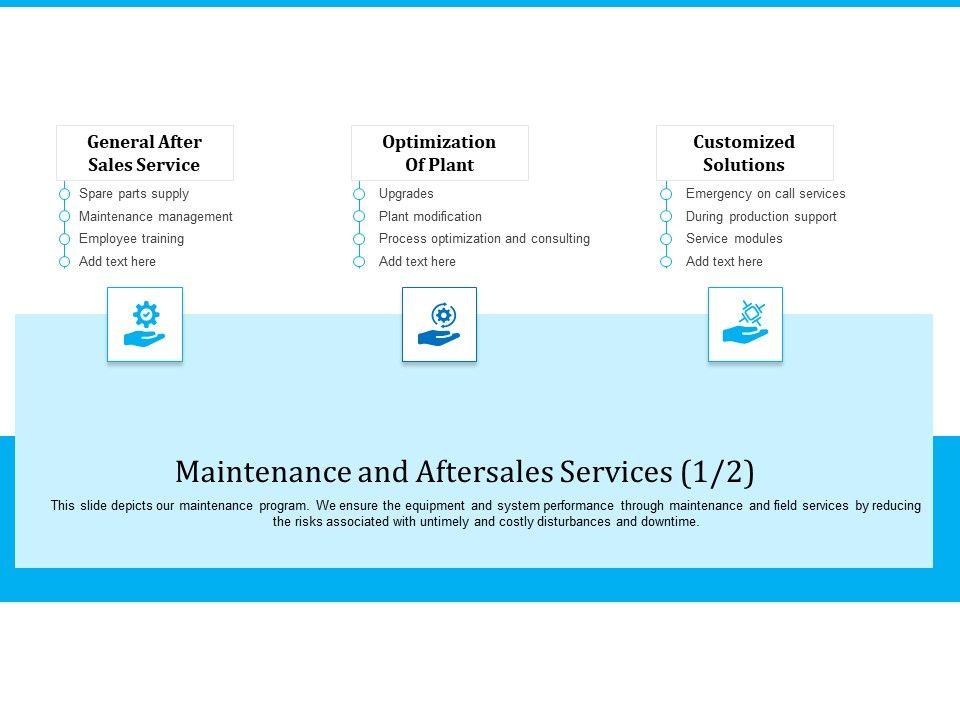 General After Sales Service

Spare parts supply
Maintenance management
Employee training
Add text here

Optimization Of Plant

Upgrades
Plant modification
Process optimization and consulting
Add text here

Customized Solutions

Emergency on call services
During production support
Service modules
Add text here

Maintenance and Aftersales Services (1/2)

This slide depicts our maintenance program. We ensure the equipment and system performance through maintenance and field services by reducing the risks associated with untimely and costly disturbances and downtime.